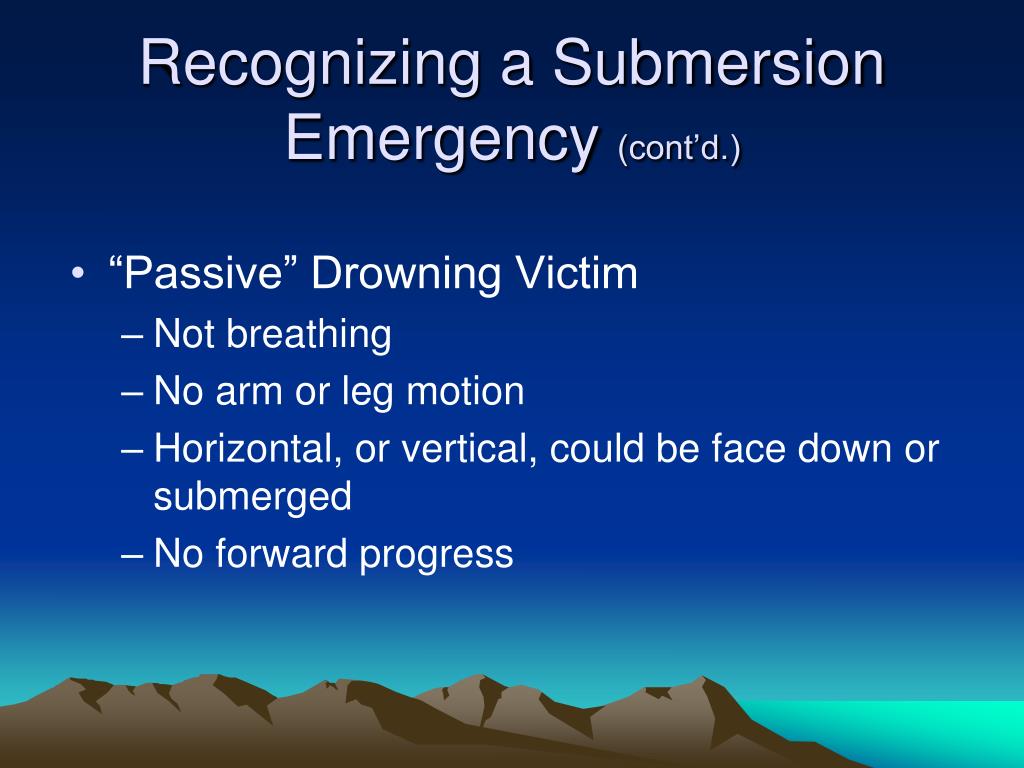 Recognizing a Submersion Emergency (cont’d.)

• “Passive” Drowning Victim
– Not breathing
– No arm or leg motion
– Horizontal, or vertical, could be face down or submerged
– No forward progress